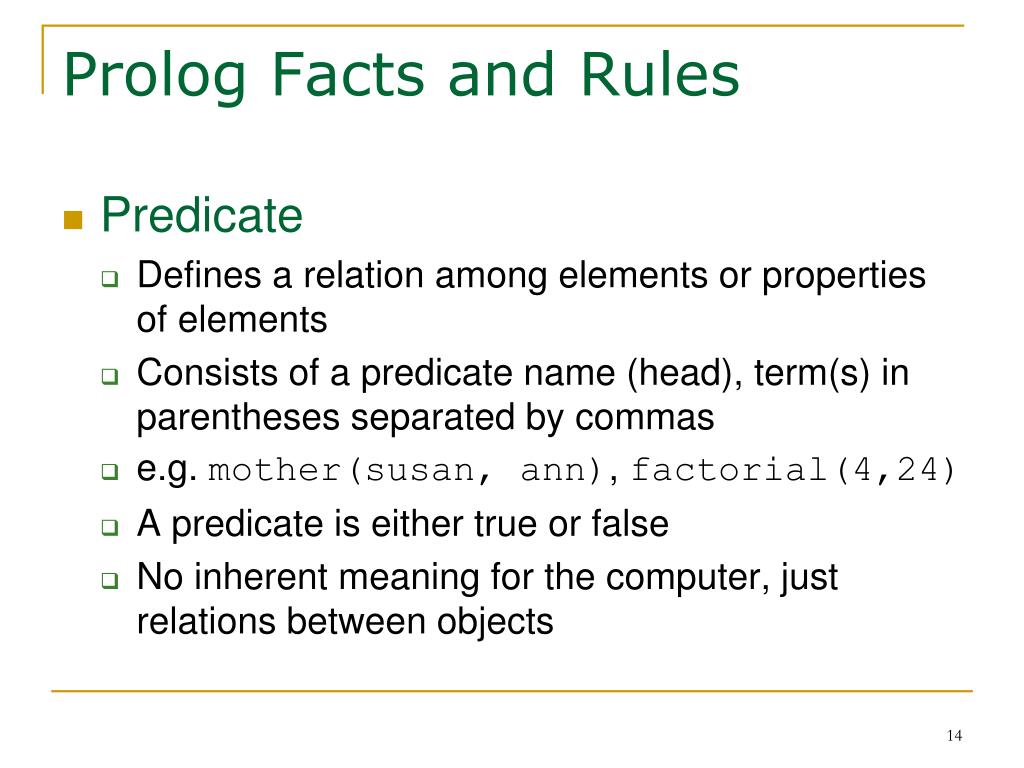 Prolog Facts and Rules

Predicate

Defines a relation among elements or properties of elements

Consists of a predicate name (head), term(s) in parentheses separated by commas

e.g. mother(susan, ann), factorial(4,24)

A predicate is either true or false

No inherent meaning for the computer, just relations between objects

14